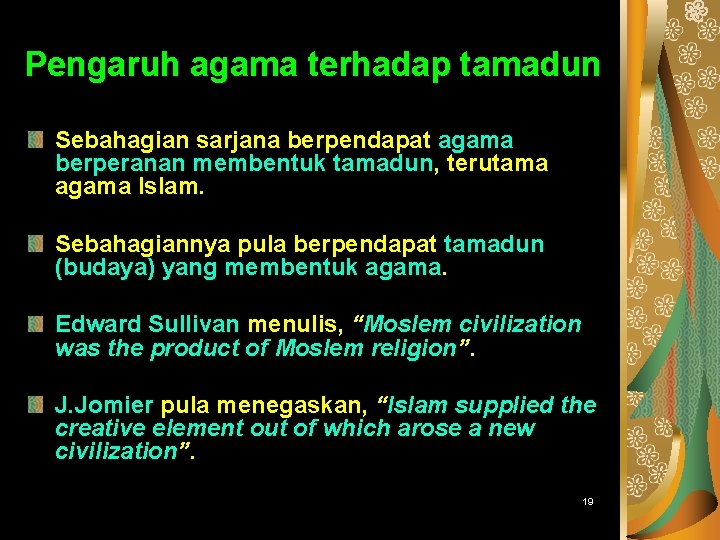 Pengaruh agama terhadap tamadun

Sebahagian sarjana berpendapat agama berperanan membentuk tamadun, terutama agama Islam.

Sebahagiannya pula berpendapat tamadun (budaya) yang membentuk agama.

Edward Sullivan menulis, “Moslem civilization was the product of Moslem religion”.

J.Jomier pula menegaskan, “Islam supplied the creative element out of which arose a new civilization”.

19